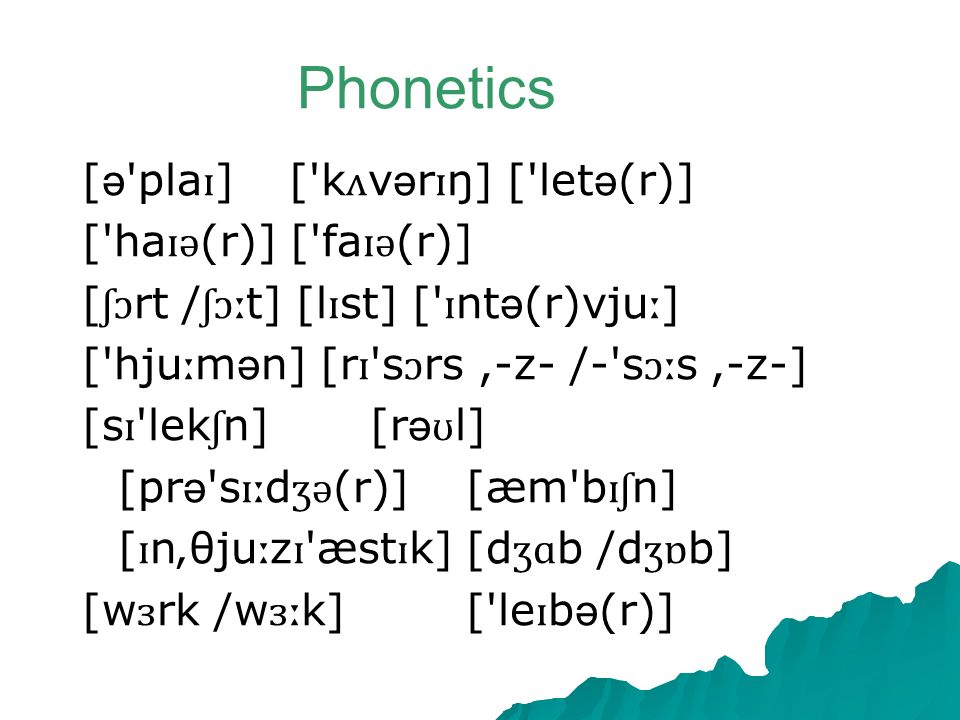 Phonetics

[ə'plaɪ] ['kʌvərɪŋ] ['letə(r)]

['haɪə(r)] ['faɪə(r)]

[ʃɔrt /ʃɔːt] [lɪst] ['ɪntə(r)vjuː]

['hjuːmən] [rɪ'sɔrs ,-z- /-'sɔːs ,-z-]

[sɪ'lekʃn] [rəʊl]

[prə'sɪːdʒə(r)] [æm'bɪʃn]

[ɪn,θjuːzɪ'æstɪk] [dʒɑb /dʒɒb]

[wɜrk /wɜːk] ['leɪbə(r)]